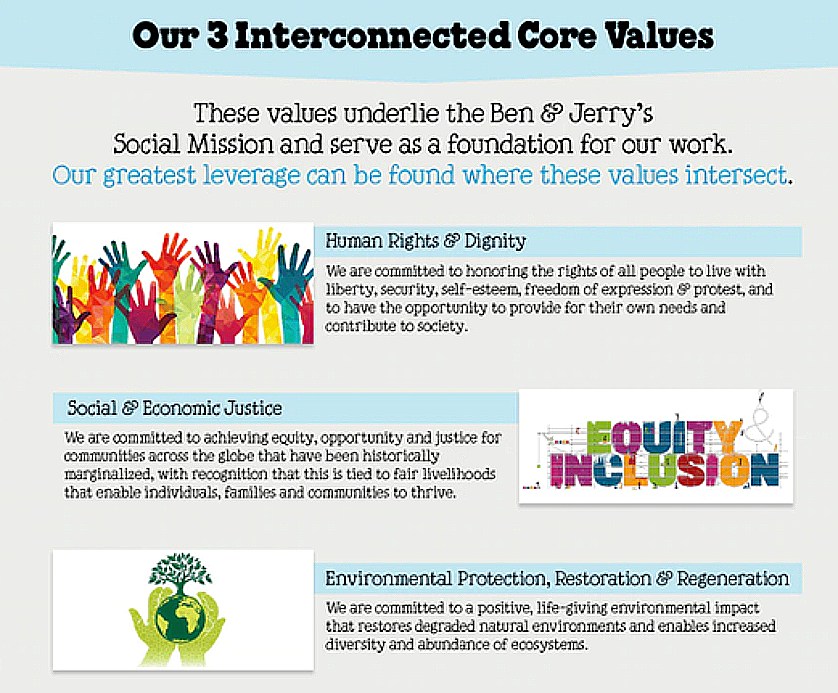 Our 3 Interconnected Core Values

These values underlie the Ben & Jerry's Social Mission and serve as a foundation for our work. Our greatest leverage can be found where these values intersect.

Human Rights & Dignity

We are committed to honoring the rights of all people to live with liberty, security, self-esteem, freedom of expression & protest, and to have the opportunity to provide for their own needs and contribute to society.

Social & Economic Justice

We are committed to achieving equity, opportunity and justice for communities across the globe that have been historically marginalized, with recognition that this is tied to fair livelihoods that enable individuals, families and communities to thrive.

EQUITY & INCLUSION

Environmental Protection, Restoration & Regeneration

We are committed to a positive, life-giving environmental impact that restores degraded natural environments and enables increased diversity and abundance of ecosystems.